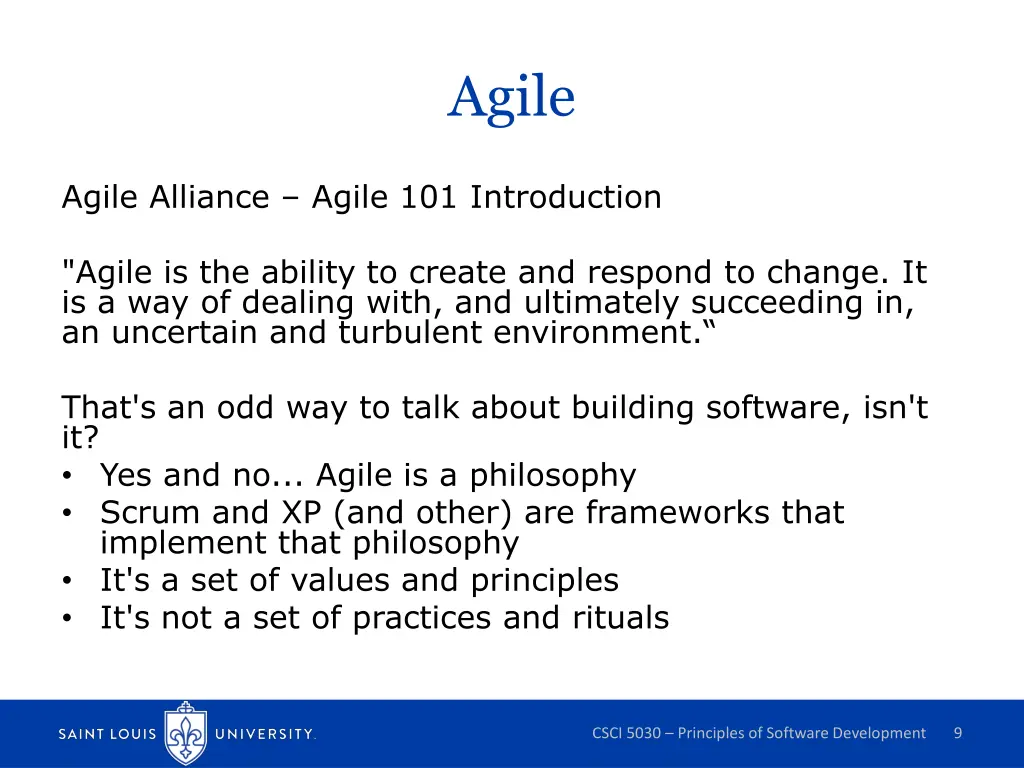 Agile

Agile Alliance – Agile 101 Introduction

"Agile is the ability to create and respond to change. It is a way of dealing with, and ultimately succeeding in, an uncertain and turbulent environment.“

That's an odd way to talk about building software, isn't it?
• Yes and no... Agile is a philosophy
• Scrum and XP (and other) are frameworks that implement that philosophy
• It's a set of values and principles
• It's not a set of practices and rituals

SAINT LOUIS UNIVERSITY.

CSCI 5030 – Principles of Software Development 9